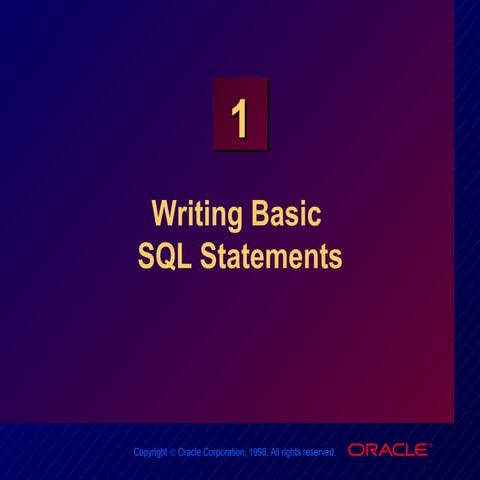 1

Writing Basic
SQL Statements

Copyright © Oracle Corporation, 1998. All rights reserved.

ORACLE®